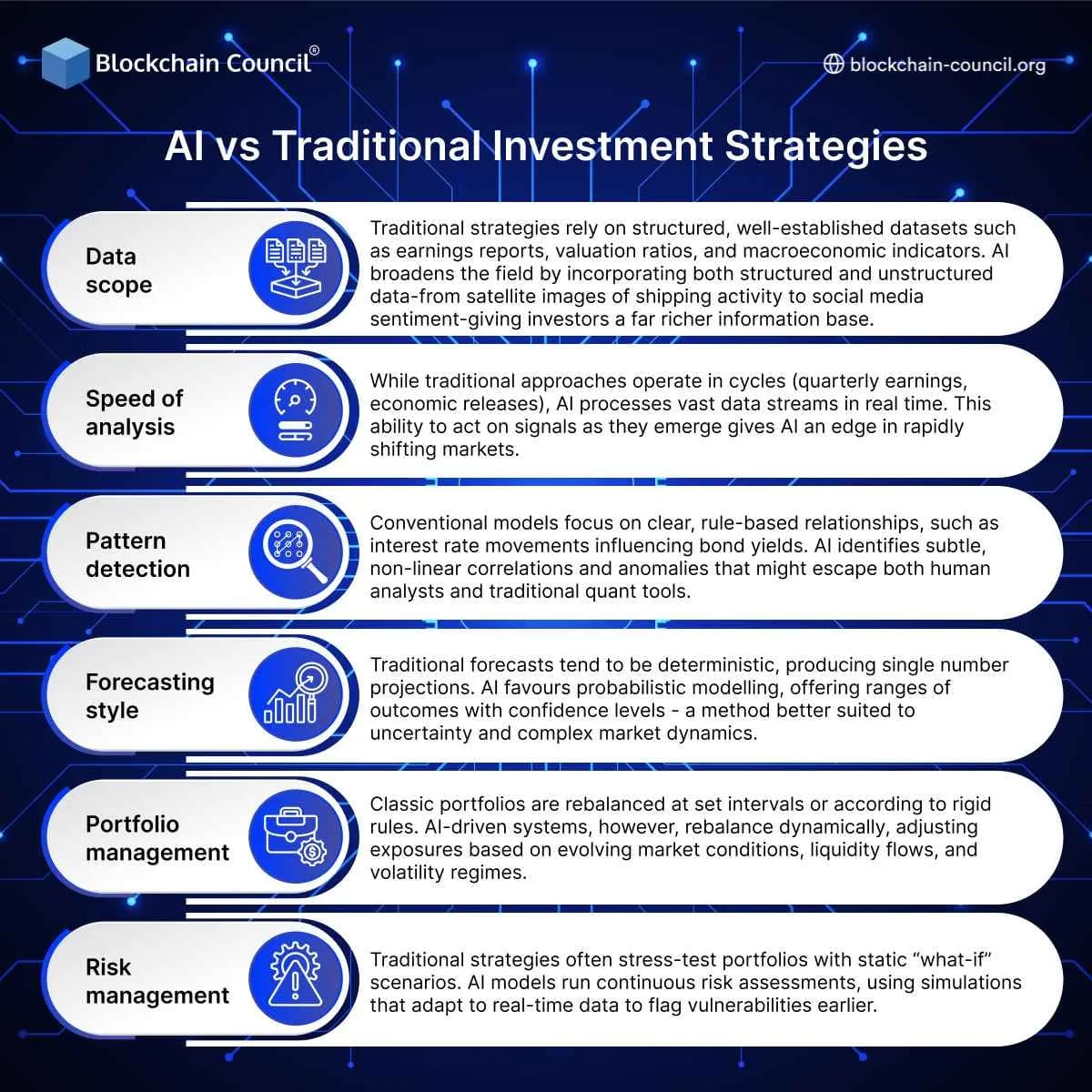 Blockchain Council®

blockchain-council.org

AI vs Traditional Investment Strategies

Data scope

Traditional strategies rely on structured, well-established datasets such as earnings reports, valuation ratios, and macroeconomic indicators. AI broadens the field by incorporating both structured and unstructured data-from satellite images of shipping activity to social media sentiment-giving investors a far richer information base.

Speed of analysis

While traditional approaches operate in cycles (quarterly earnings, economic releases), AI processes vast data streams in real time. This ability to act on signals as they emerge gives AI an edge in rapidly shifting markets.

Pattern detection

Conventional models focus on clear, rule-based relationships, such as interest rate movements influencing bond yields. AI identifies subtle, non-linear correlations and anomalies that might escape both human analysts and traditional quant tools.

Forecasting style

Traditional forecasts tend to be deterministic, producing single number projections. AI favours probabilistic modelling, offering ranges of outcomes with confidence levels - a method better suited to uncertainty and complex market dynamics.

Portfolio management

Classic portfolios are rebalanced at set intervals or according to rigid rules. AI-driven systems, however, rebalance dynamically, adjusting exposures based on evolving market conditions, liquidity flows, and volatility regimes.

Risk management

Traditional strategies often stress-test portfolios with static “what-if” scenarios. AI models run continuous risk assessments, using simulations that adapt to real-time data to flag vulnerabilities earlier.